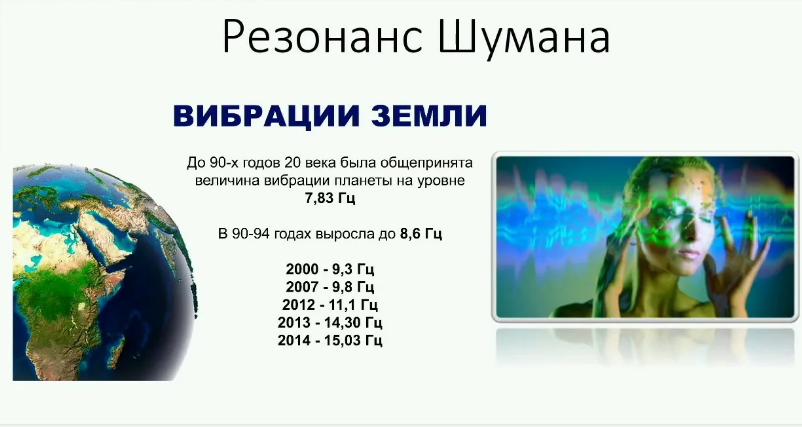 Резонанс Шумана

ВИБРАЦИИ ЗЕМЛИ

До 90-х годов 20 века была общепринята величина вибрации планеты на уровне 7,83 Гц

В 90-94 годах выросла до 8,6 Гц

2000 - 9,3 Гц
2007 - 9,8 Гц
2012 - 11,1 Гц
2013 - 14,30 Гц
2014 - 15,03 Гц